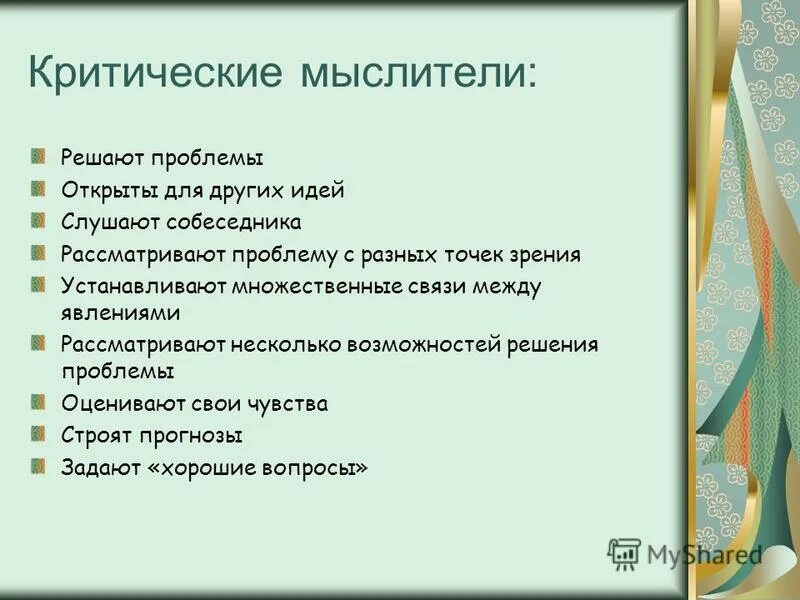 Критические мыслители:

Решают проблемы
Открыты для других идей
Слушают собеседника
Рассматривают проблему с разных точек зрения
Устанавливают множественные связи между явлениями
Рассматривают несколько возможностей решения проблемы
Оценивают свои чувства
Строят прогнозы
Задают «хорошие вопросы»

MyShared